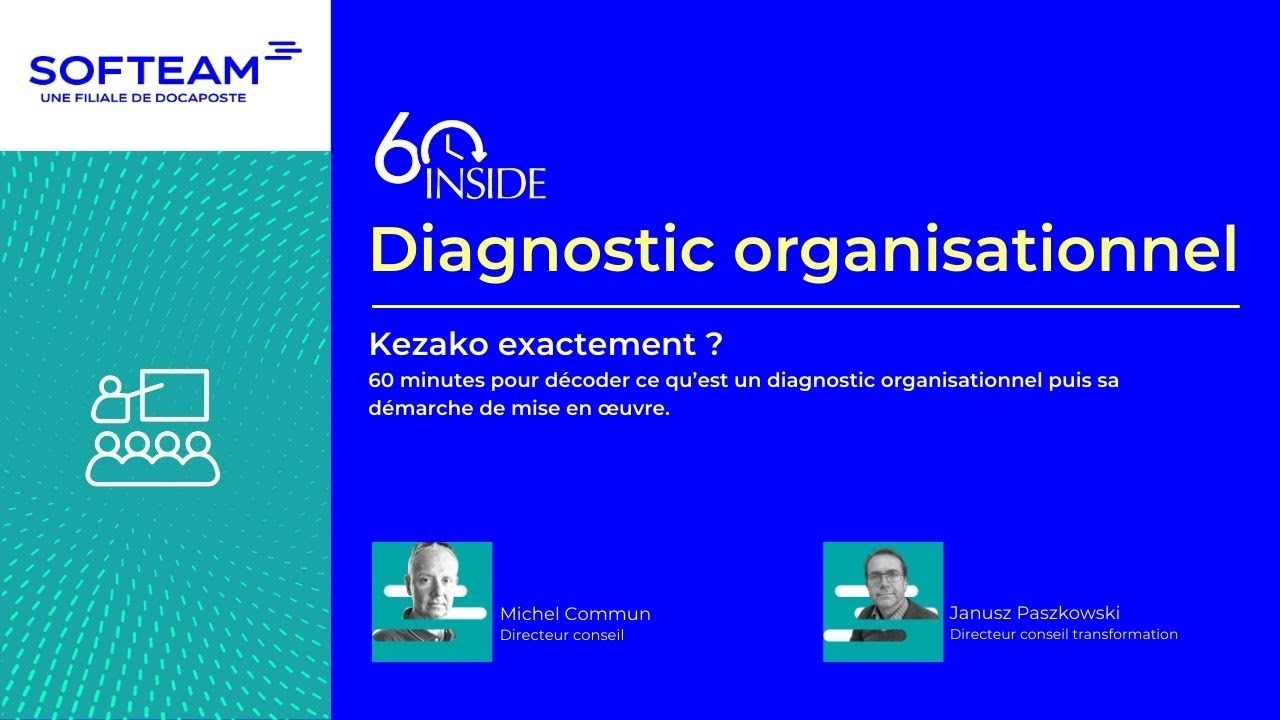 SOFTEAM
UNE FILIALE DE DOCAPOSTE

60 INSIDE

Diagnostic organisationnel

Kezako exactement ?

60 minutes pour décoder ce qu'est un diagnostic organisationnel puis sa démarche de mise en œuvre.

Michel Commun
Directeur conseil

Janusz Paszkowski
Directeur conseil transformation